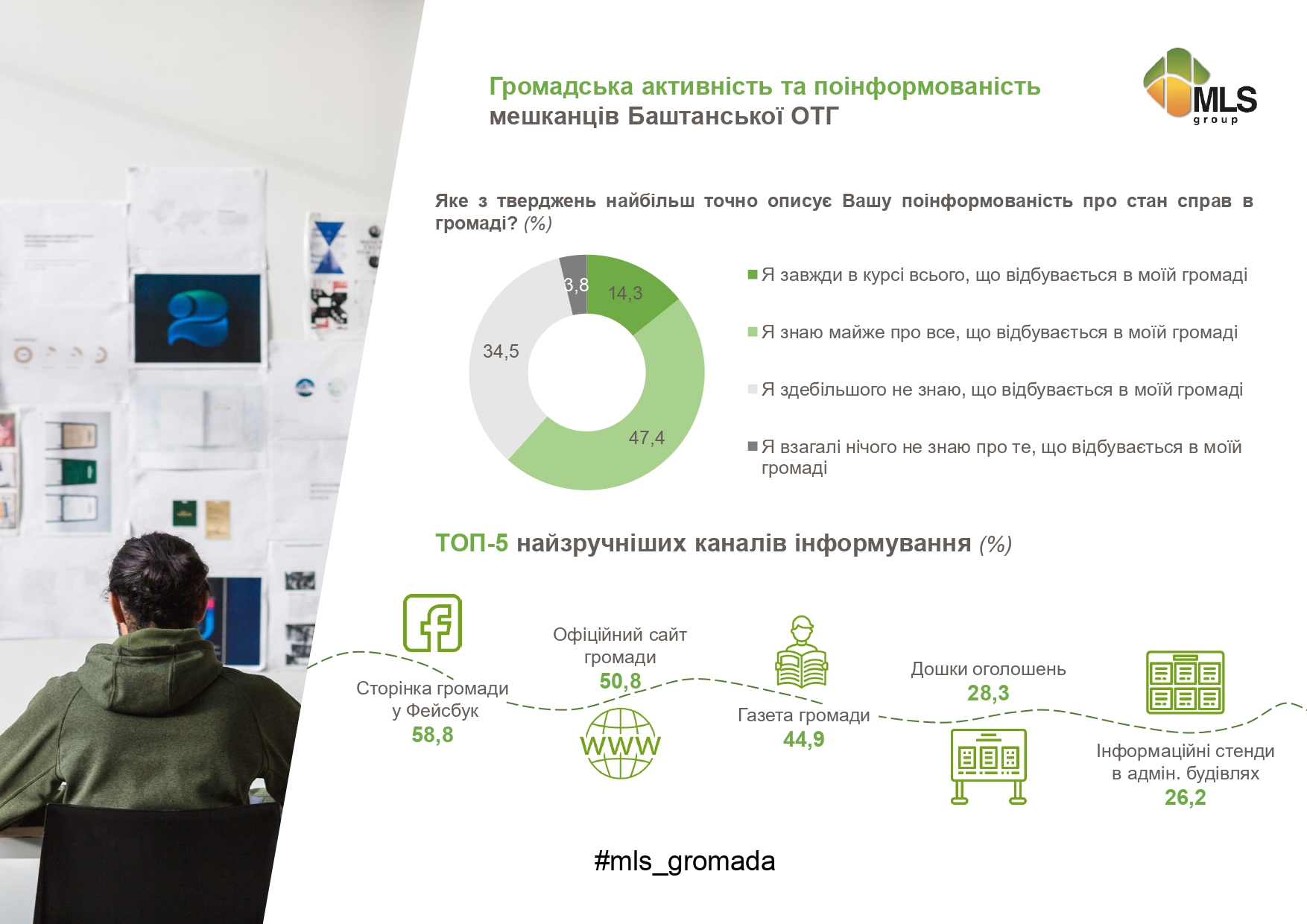 Громадська активність та поінформованість мешканців Баштанської ОТГ

MLS group

Яке з тверджень найбільш точно описує Вашу поінформованість про стан справ в громаді? (%)

3,8
14,3
34,5
47,4

Я завжди в курсі всього, що відбувається в моїй громаді

Я знаю майже про все, що відбувається в моїй громаді

Я здебільшого не знаю, що відбувається в моїй громаді

Я взагалі нічого не знаю про те, що відбувається в моїй громаді

ТОП-5 найзручніших каналів інформування (%)

Сторінка громади у Фейсбук
58,8

Офіційний сайт громади
50,8

WWW

Газета громади
44,9

Дошки оголошень
28,3

Інформаційні стенди в адмін. будівлях
26,2

#mls_gromada